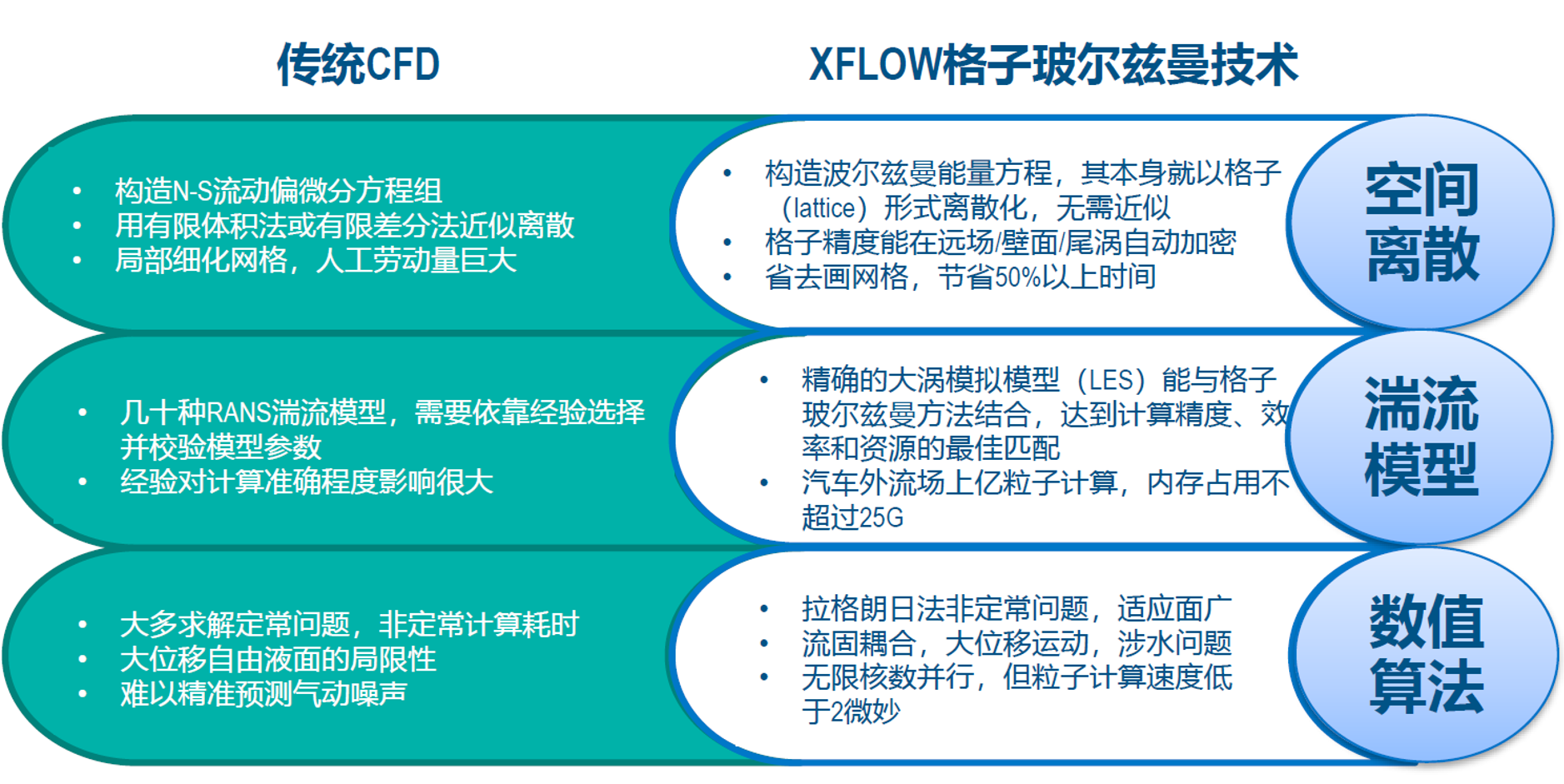 传统CFD

XFLOW格子玻尔兹曼技术

• 构造N-S流动偏微分方程组
• 用有限体积法或有限差分法近似离散
• 局部细化网格，人工劳动量巨大

• 构造波尔兹曼能量方程，其本身就以格子（lattice）形式离散化，无需近似
• 格子精度能在远场/壁面/尾涡自动加密
• 省去画网格，节省50%以上时间

空间离散

• 几十种RANS湍流模型，需要依靠经验选择并校验模型参数
• 经验对计算准确程度影响很大

• 精确的大涡模拟模型（LES）能与格子玻尔兹曼方法结合，达到计算精度、效率和资源的最佳匹配
• 汽车外流场上亿粒子计算，内存占用不超过25G

湍流模型

• 大多求解定常问题，非定常计算耗时
• 大位移自由液面的局限性
• 难以精准预测气动噪声

• 拉格朗日法非定常问题，适应面广
• 流固耦合，大位移运动，涉水问题
• 无限核数并行，但粒子计算速度低于2微妙

数值算法